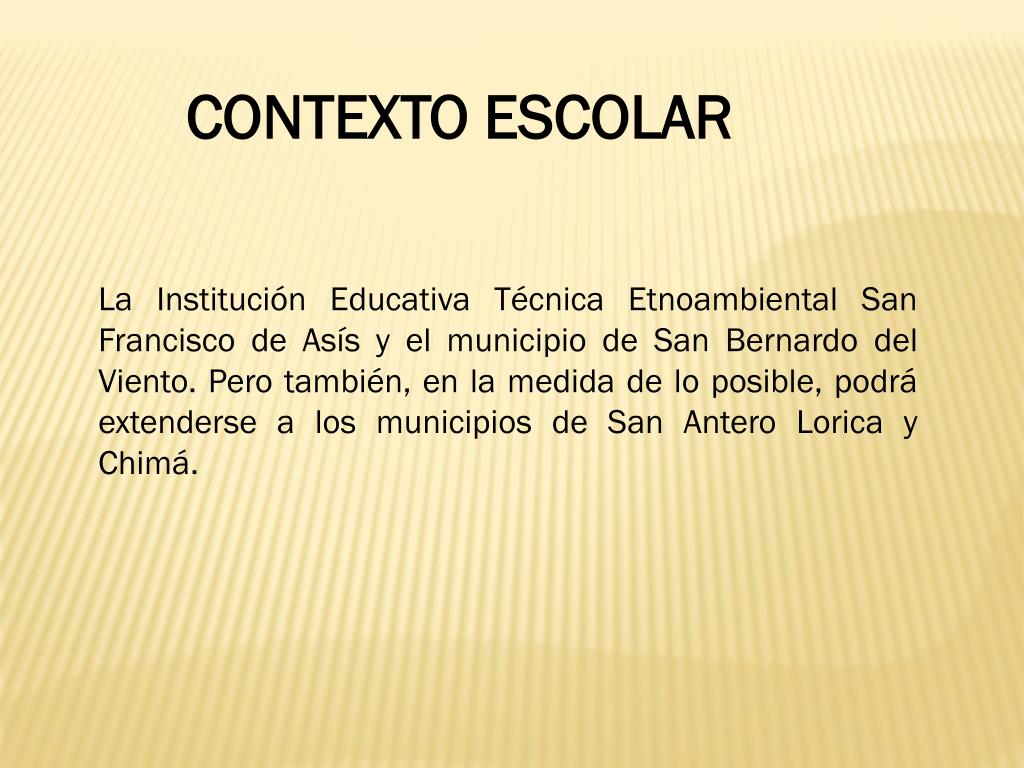 CONTEXTO ESCOLAR

La Institución Educativa Técnica Etnoambiental San Francisco de Asís y el municipio de San Bernardo del Viento. Pero también, en la medida de lo posible, podrá extenderse a los municipios de San Antero Lorica y Chimá.